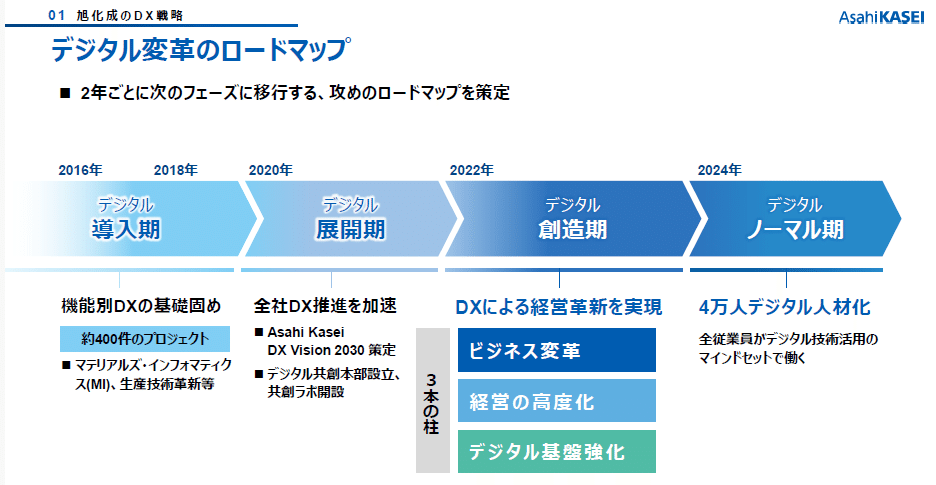 01 旭化成のDX戦略

AsahiKASEI

デジタル変革のロードマップ

■ 2年ごとに次のフェーズに移行する、攻めのロードマップを策定

2016年 2018年 2020年 2022年 2024年

デジタル
導入期

デジタル
展開期

デジタル
創造期

デジタル
ノーマル期

機能別DXの基礎固め

約400件のプロジェクト

■ マテリアルズ・インフォマティクス(MI)、生産技術革新等

全社DX推進を加速

■ Asahi Kasei DX Vision 2030 策定

■ デジタル共創本部設立、共創ラボ開設

DXによる経営革新を実現

3本の柱

ビジネス変革

経営の高度化

デジタル基盤強化

4万人デジタル人材化

全従業員がデジタル技術活用のマインドセットで働く